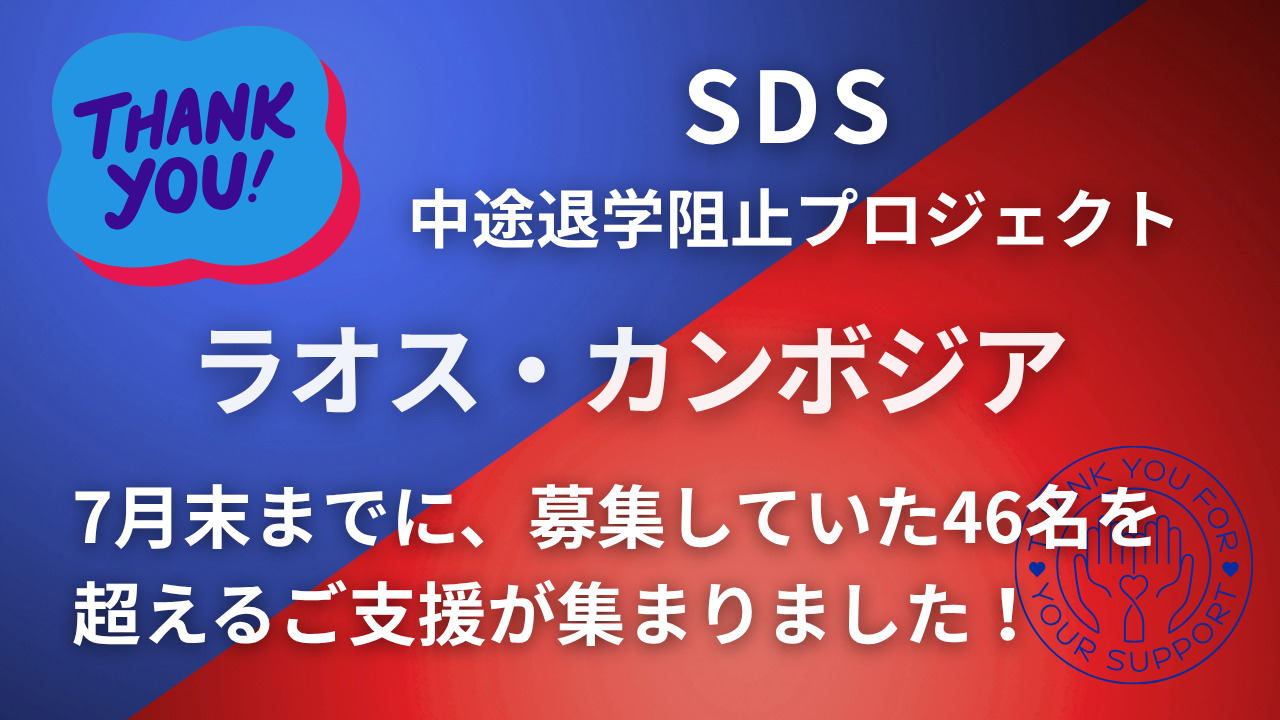 THANK YOU!

SDS

中途退学阻止プロジェクト

ラオス・カンボジア

7月末までに、募集していた46名を超えるご支援が集まりました！

THANK YOU FOR YOUR SUPPORT